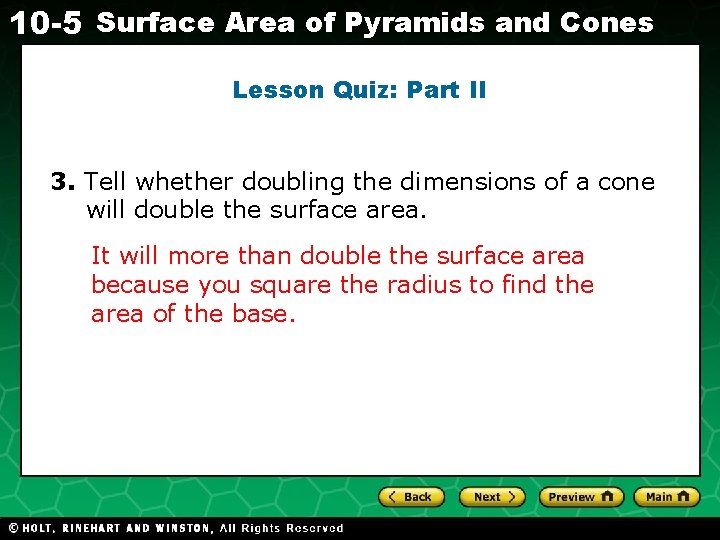 10-5 Surface Area of Pyramids and Cones

Lesson Quiz: Part II

3. Tell whether doubling the dimensions of a cone will double the surface area.

It will more than double the surface area because you square the radius to find the area of the base.

Back Next Preview Main

© HOLT, RINEHART AND WINSTON, All Rights Reserved